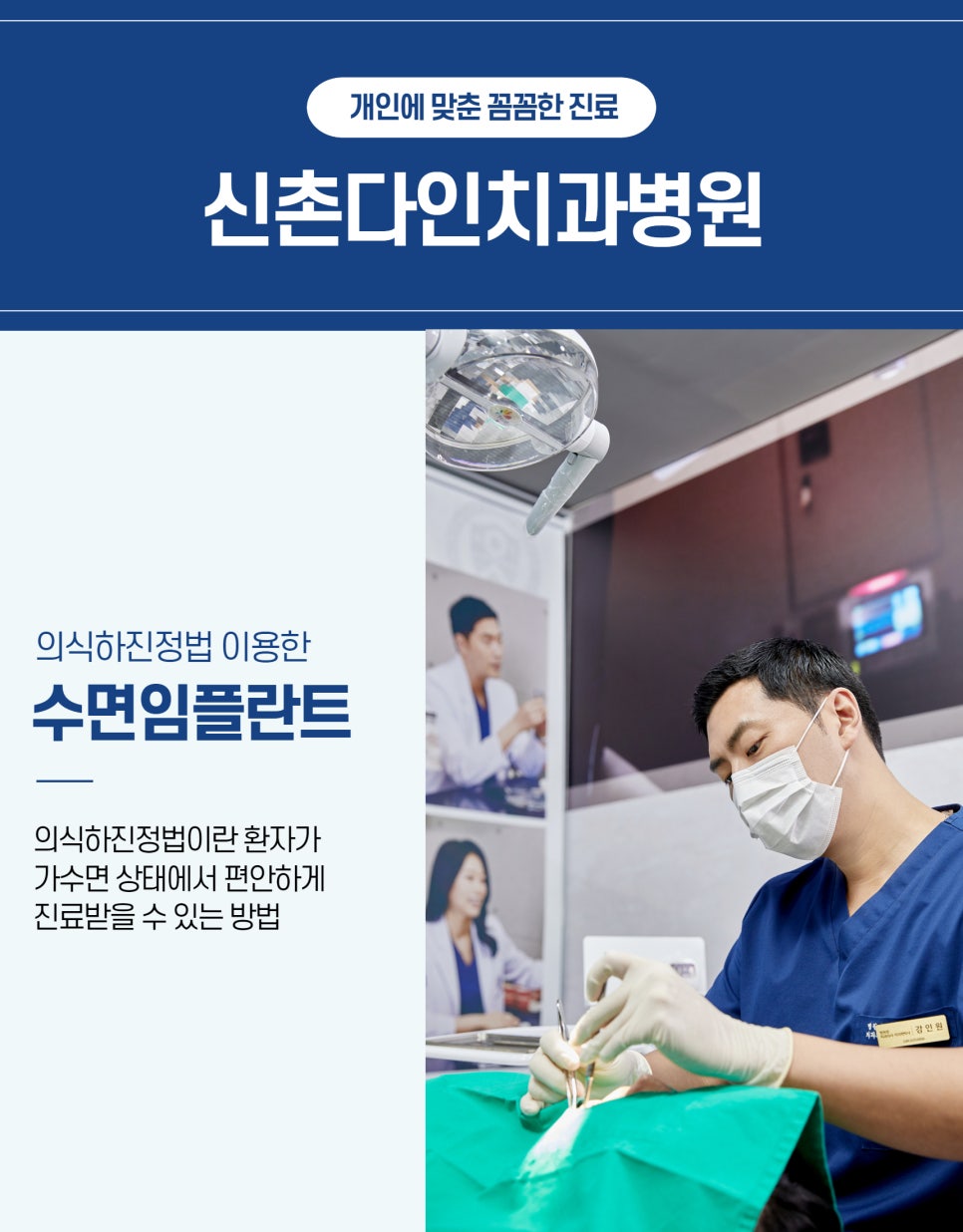 개인에 맞춘 꼼꼼한 진료

신촌다인치과병원

의식하진정법 이용한

수면임플란트

의식하진정법이란 환자가 가수면 상태에서 편안하게 진료받을 수 있는 방법

강 인 원